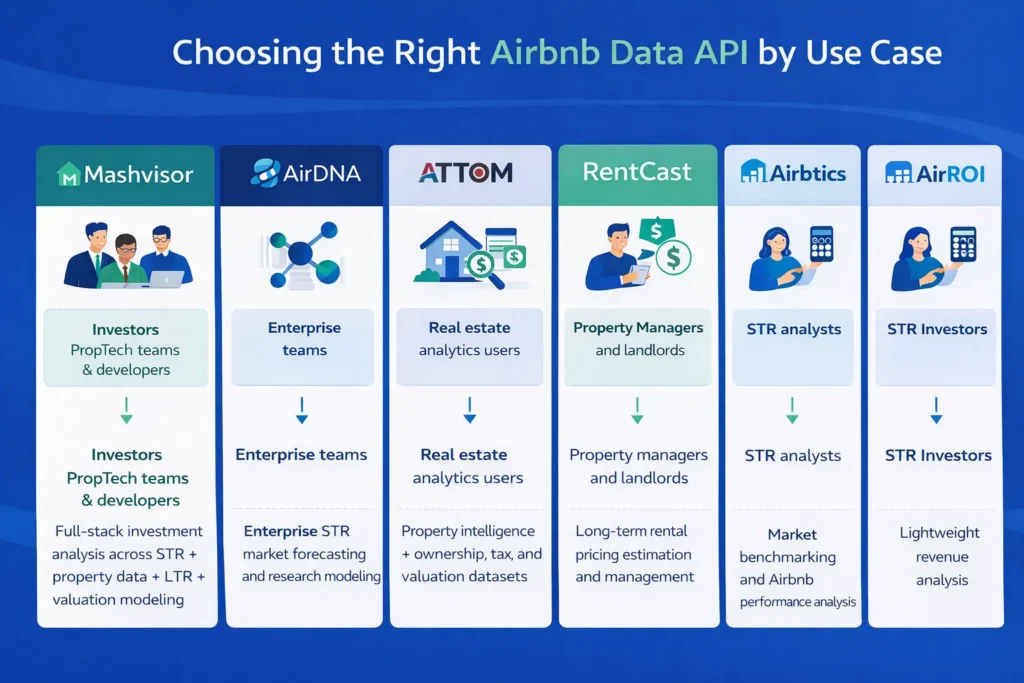 Choosing the Right Airbnb Data API by Use Case

Mashvisor

Investors
PropTech teams
& developers

Investors
PropTech teams
& developers

Full-stack investment analysis across STR + property data + LTR + valuation modeling

AirDNA

Enterprise teams

Enterprise teams

Enterprise STR market forecasting and research modeling

ATTOM

Real estate analytics users

Real estate analytics users

Property intelligence + ownership, tax, and valuation datasets

RentCast

Property Managers and landlords

Property managers and landlords

Long-term rental pricing estimation and management

Airbtics

STR analysts

STR analysts

Market benchmarking and Airbnb performance analysis

AirROI

STR Investors

STR Investors

Lightweight revenue analysis